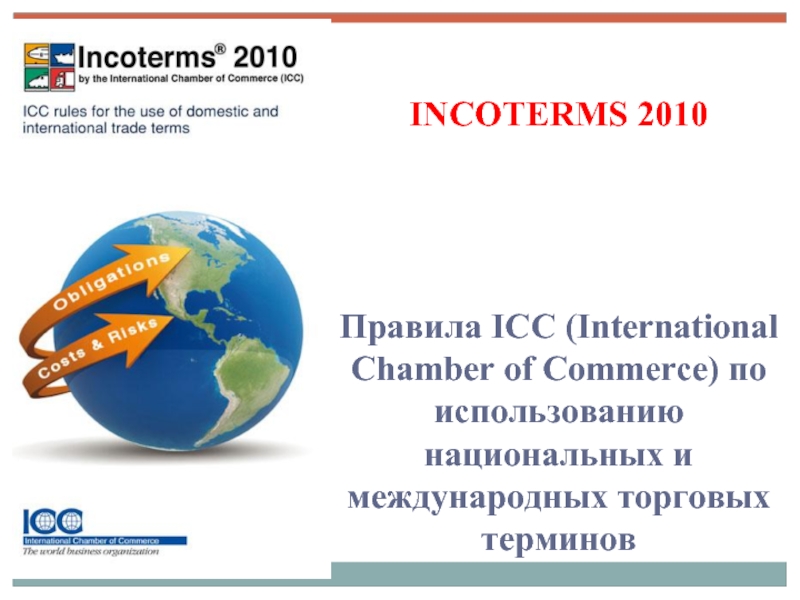 Incoterms® 2010
by the International Chamber of Commerce (ICC)

ICC rules for the use of domestic and international trade terms

Obligations

Costs & Risks

ICC
International Chamber of Commerce
The world business organization

INCOTERMS 2010

Правила ICC (International Chamber of Commerce) по использованию национальных и международных торговых терминов